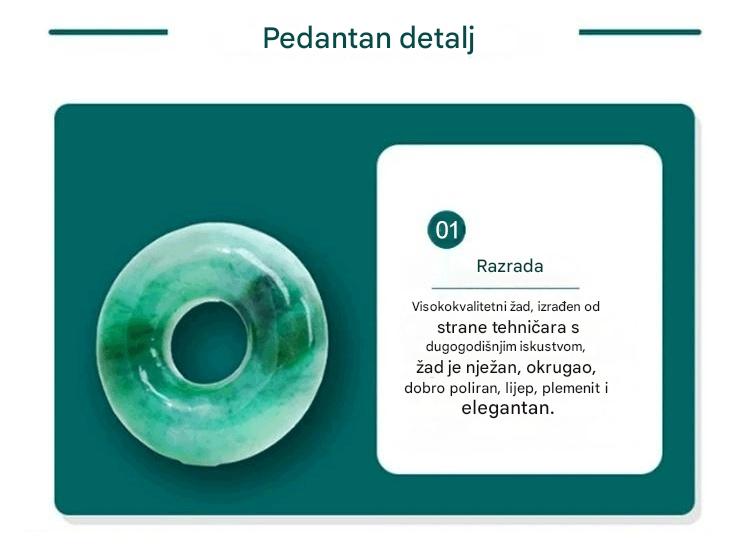 Pedantan detalj

01

Razrada

Visokokvalitetni žad, izrađen od strane tehničara s dugogodišnjim iskustvom, žad je nježan, okrugao, dobro poliran, lijep, plemenit i elegantan.